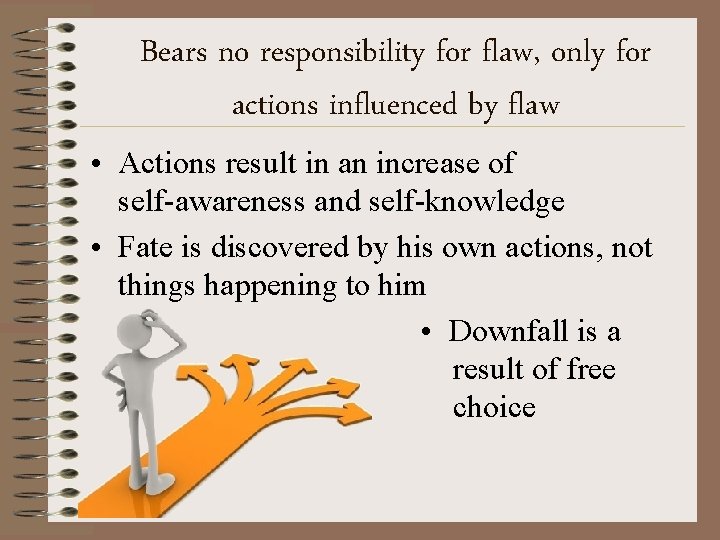 Bears no responsibility for flaw, only for actions influenced by flaw

• Actions result in an increase of self-awareness and self-knowledge
• Fate is discovered by his own actions, not things happening to him
• Downfall is a result of free choice